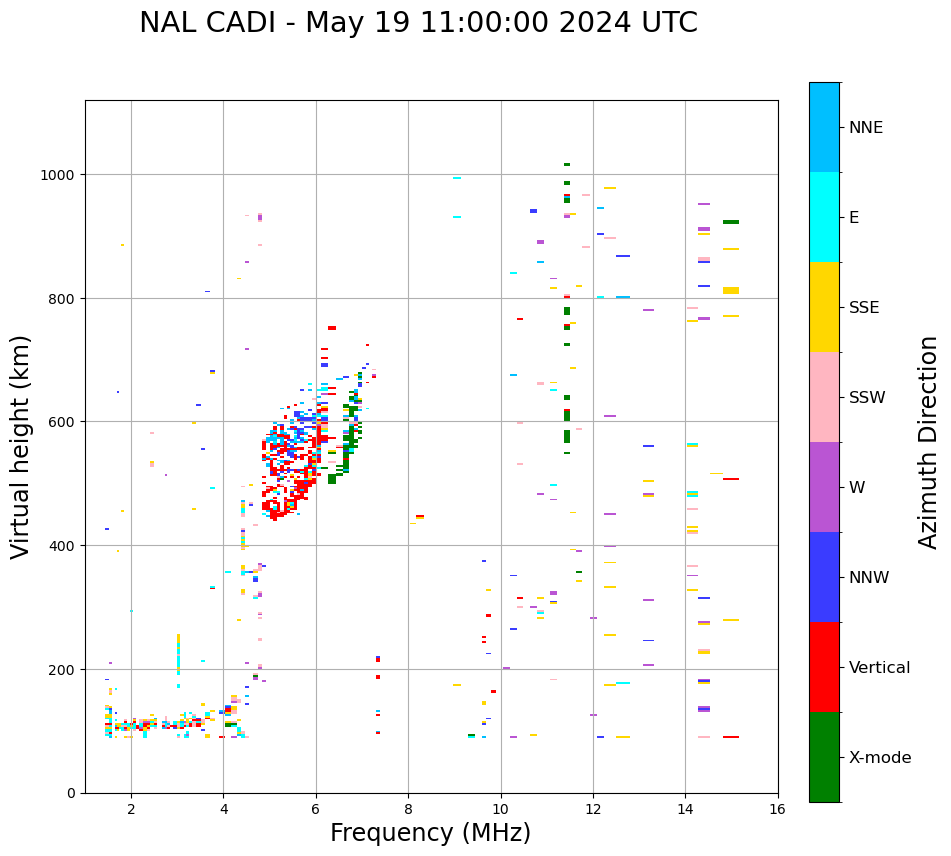 NAL CADI - May 19 11:00:00 2024 UTC

Virtual height (km)

1000
800
600
400
200
0

2
4
6
8
10
12
14
16

Frequency (MHz)

NNE
E
SSE
SSW
W
NNW
Vertical
X-mode

Azimuth Direction